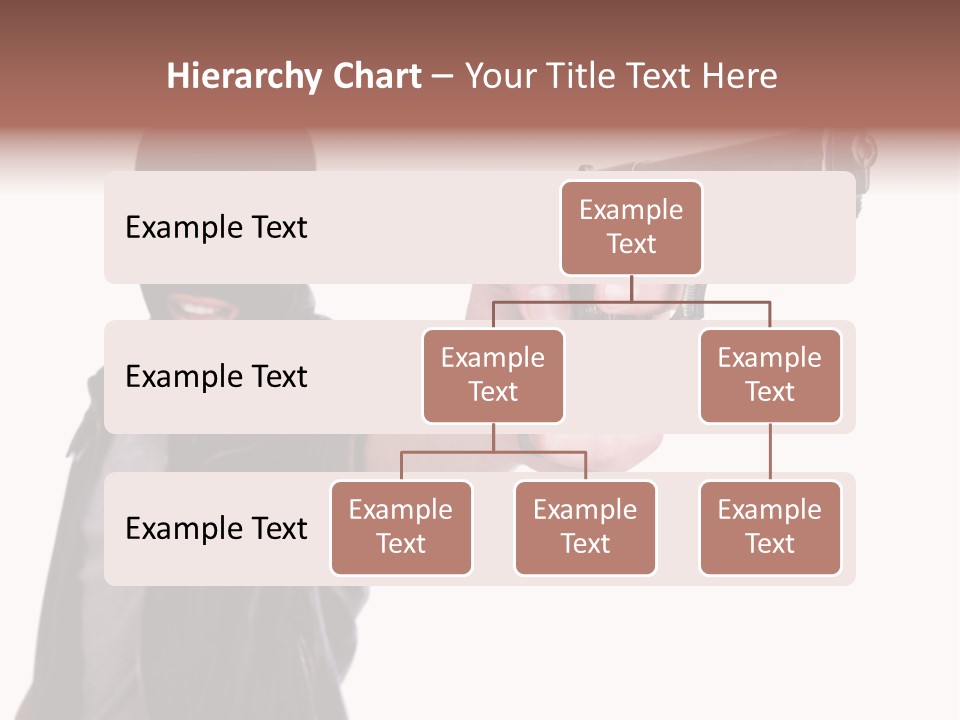 Hierarchy Chart – Your Title Text Here

Example Text

Example Text

Example Text

Example Text

Example Text

Example Text

Example Text

Example Text

Example Text